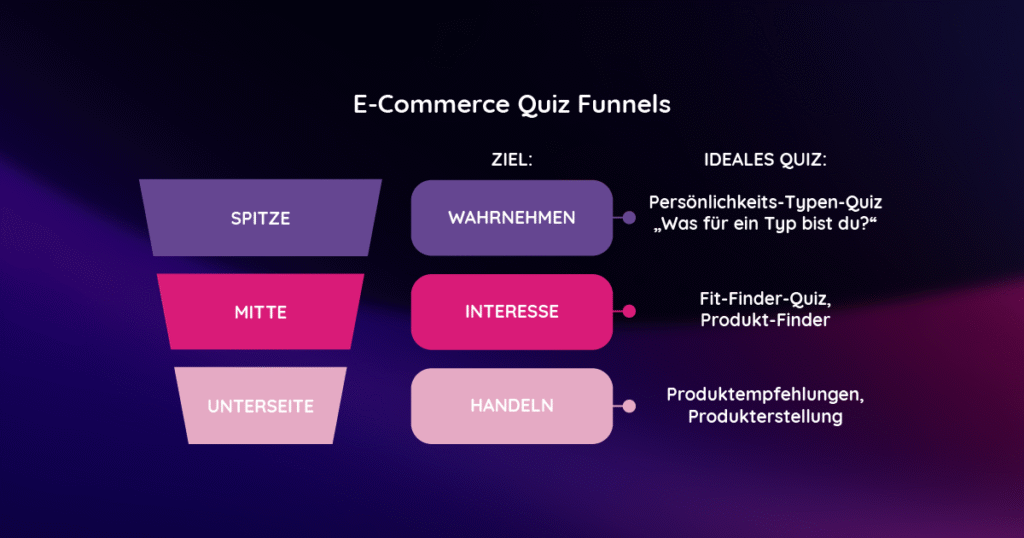 E-Commerce Quiz Funnels

ZIEL:

IDEALES QUIZ:

SPITZE

WAHRNEHMEN

Persönlichkeits-Typen-Quiz „Was für ein Typ bist du?“

MITTE

INTERESSE

Fit-Finder-Quiz, Produkt-Finder

UNTERSEITE

HANDELN

Produktempfehlungen, Produkterstellung